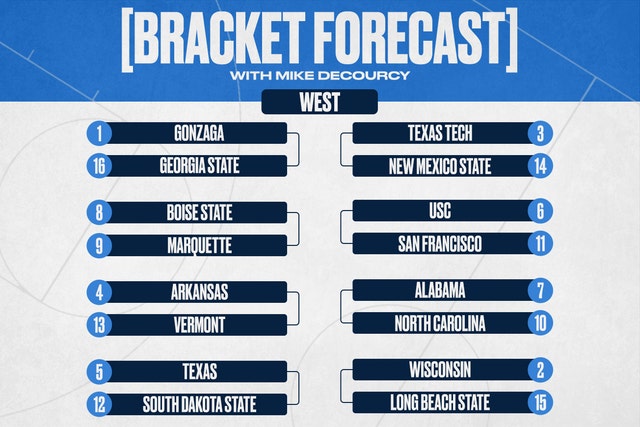 [BRACKET FORECAST]
WITH MIKE DECOURCY

WEST

1 GONZAGA
16 GEORGIA STATE

8 BOISE STATE
9 MARQUETTE

4 ARKANSAS
13 VERMONT

5 TEXAS
12 SOUTH DAKOTA STATE

TEXAS TECH 3
NEW MEXICO STATE 14

USC 6
SAN FRANCISCO 11

ALABAMA 7
NORTH CAROLINA 10

WISCONSIN 2
LONG BEACH STATE 15